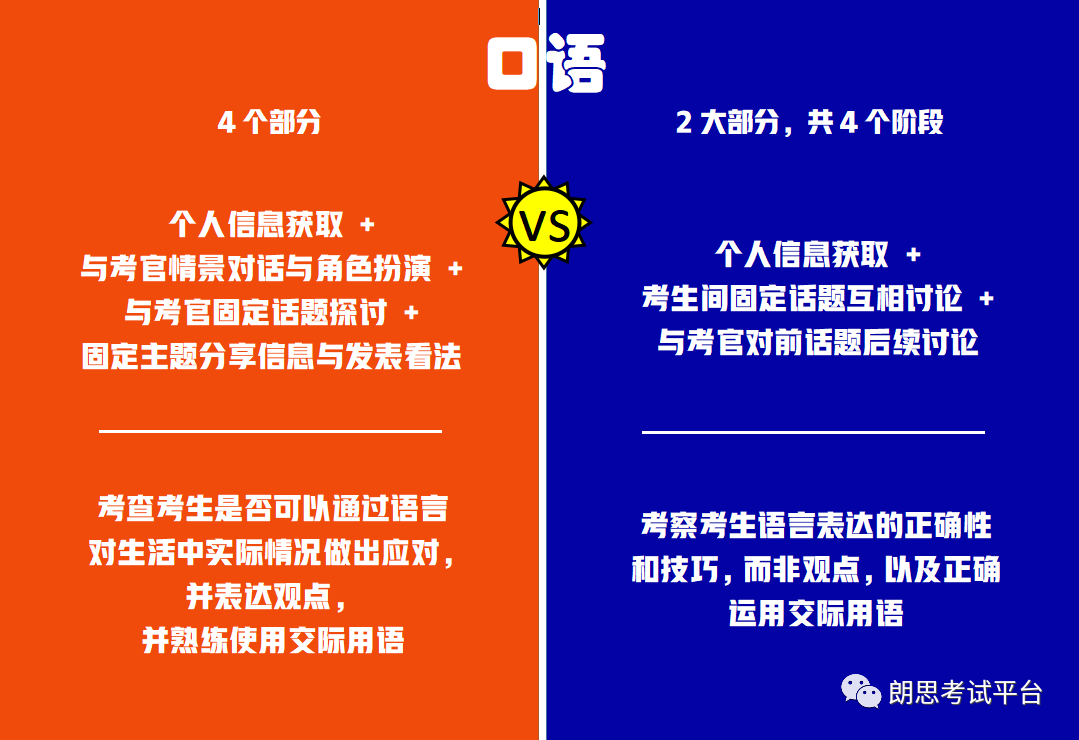 口语

4 个部分

个人信息获取 +
与考官情景对话与角色扮演 +
与考官固定话题探讨 +
固定主题分享信息与发表看法

考查考生是否可以通过语言对生活中实际情况做出应对，并表达观点，并熟练使用交际用语

VS

2 大部分，共 4 个阶段

个人信息获取 +
考生间固定话题互相讨论 +
与考官对前话题后续讨论

考察考生语言表达的正确性和技巧，而非观点，以及正确运用交际用语

朗思考试平台